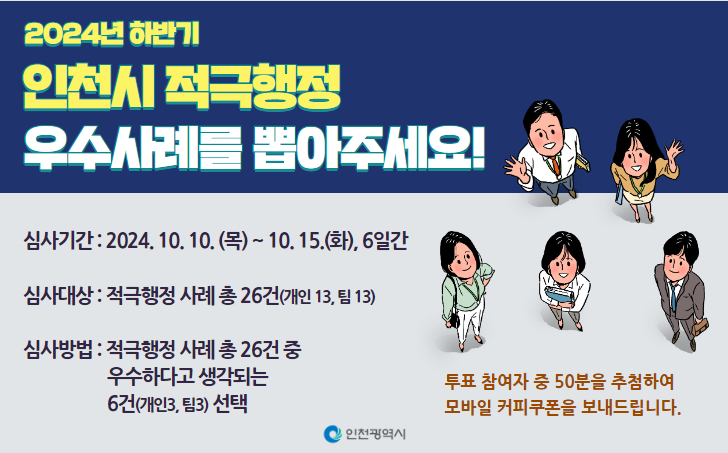 2024년 하반기

인천시 적극행정
우수사례를 뽑아주세요!

심사기간 : 2024. 10. 10. (목) ~ 10. 15.(화), 6일간

심사대상 : 적극행정 사례 총 26건(개인 13, 팀 13)

심사방법 : 적극행정 사례 총 26건 중 우수하다고 생각되는 6건(개인3, 팀3) 선택

투표 참여자 중 50분을 추첨하여 모바일 커피쿠폰을 보내드립니다.

인천광역시